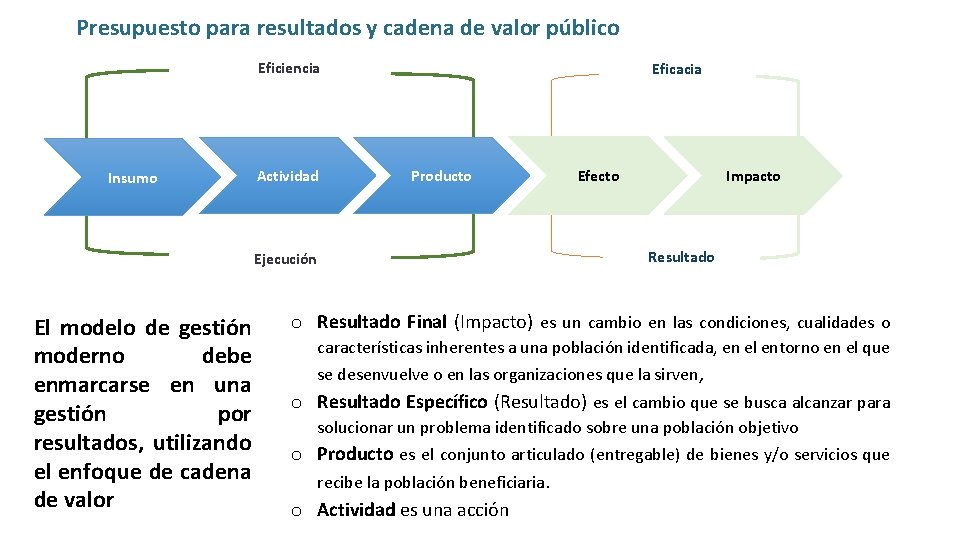 Presupuesto para resultados y cadena de valor público

Eficiencia

Eficacia

Insumo

Actividad

Producto

Efecto

Impacto

Ejecución

Resultado

El modelo de gestión moderno debe enmarcarse en una gestión por resultados, utilizando el enfoque de cadena de valor

o Resultado Final (Impacto) es un cambio en las condiciones, cualidades o características inherentes a una población identificada, en el entorno en el que se desenvuelve o en las organizaciones que la sirven,

o Resultado Específico (Resultado) es el cambio que se busca alcanzar para solucionar un problema identificado sobre una población objetivo

o Producto es el conjunto articulado (entregable) de bienes y/o servicios que recibe la población beneficiaria.

o Actividad es una acción